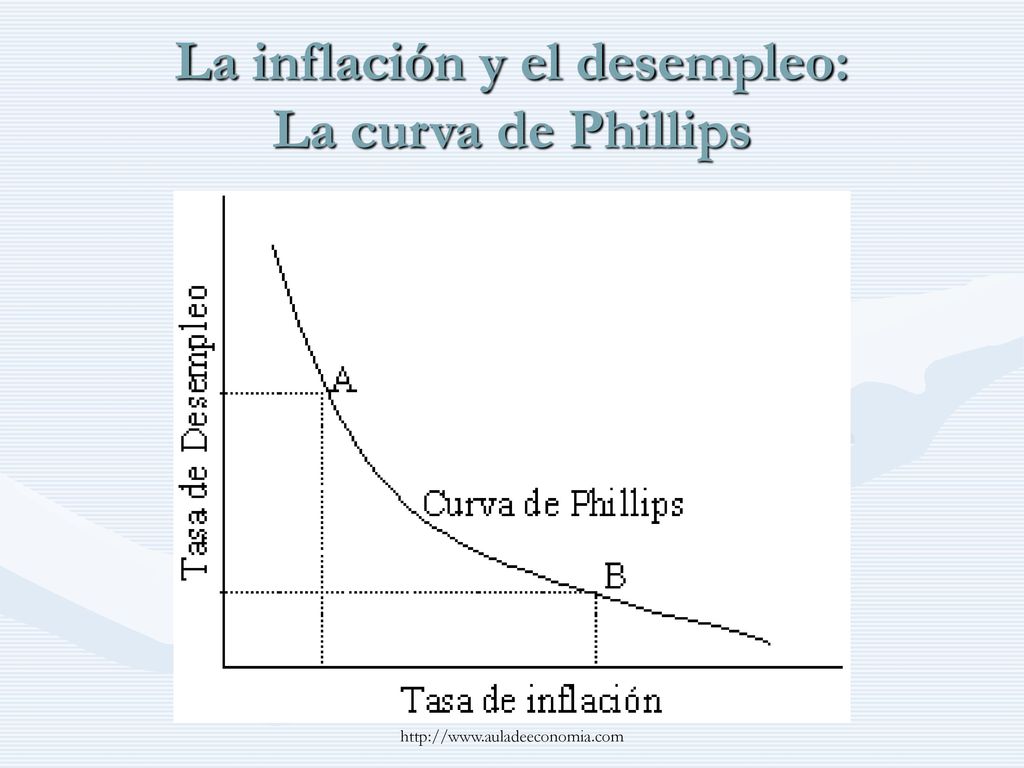 La inflación y el desempleo:
La curva de Phillips

Tasa de Desempleo

A

Curva de Phillips

B

Tasa de inflación

http://www.auladeeconomia.com